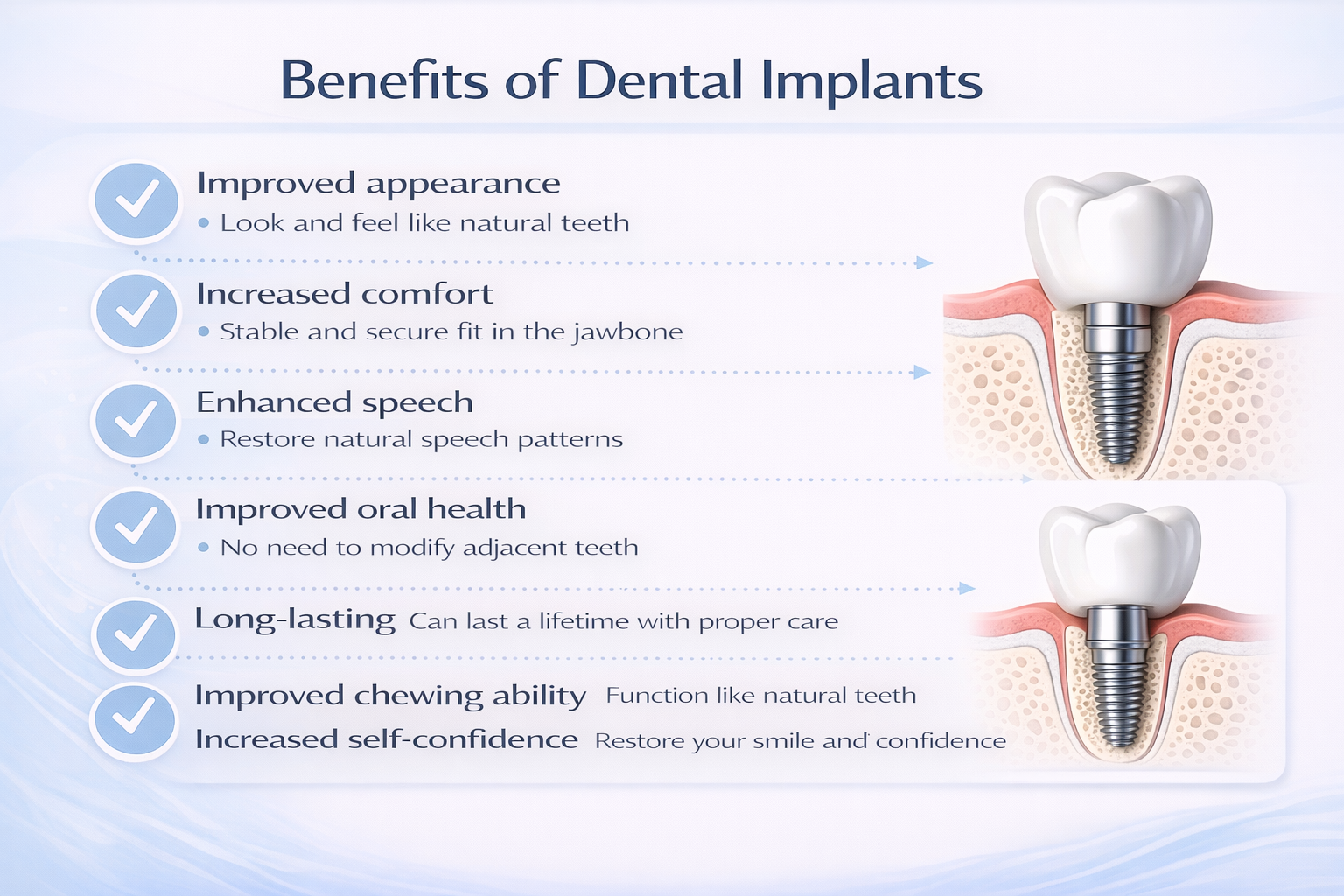 Benefits of Dental Implants

Improved appearance
• Look and feel like natural teeth

Increased comfort
• Stable and secure fit in the jawbone

Enhanced speech
• Restore natural speech patterns

Improved oral health
• No need to modify adjacent teeth

Long-lasting Can last a lifetime with proper care

Improved chewing ability Function like natural teeth

Increased self-confidence Restore your smile and confidence